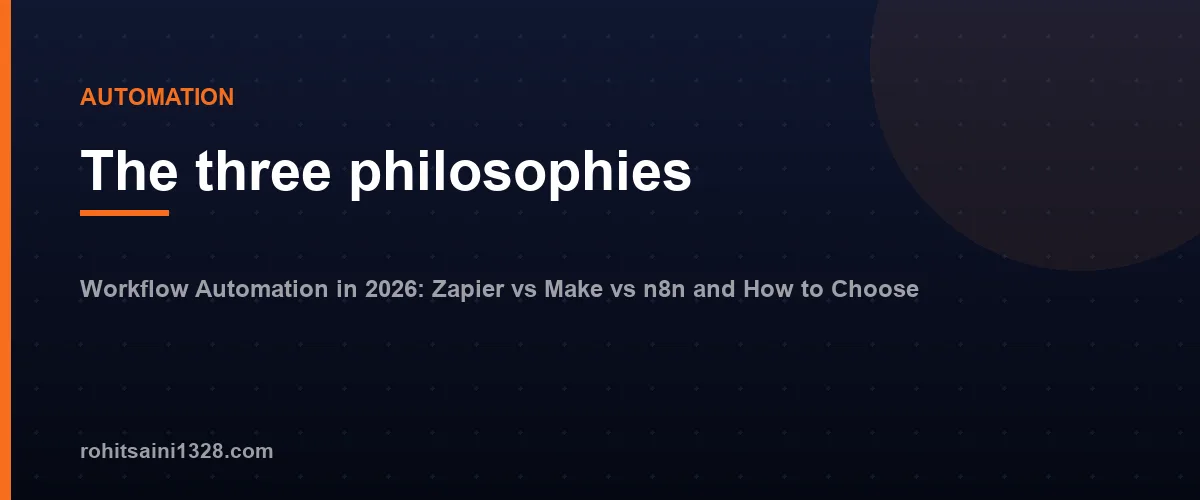 AUTOMATION

The three philosophies

Workflow Automation in 2026: Zapier vs Make vs n8n and How to Choose

rohitsaini1328.com